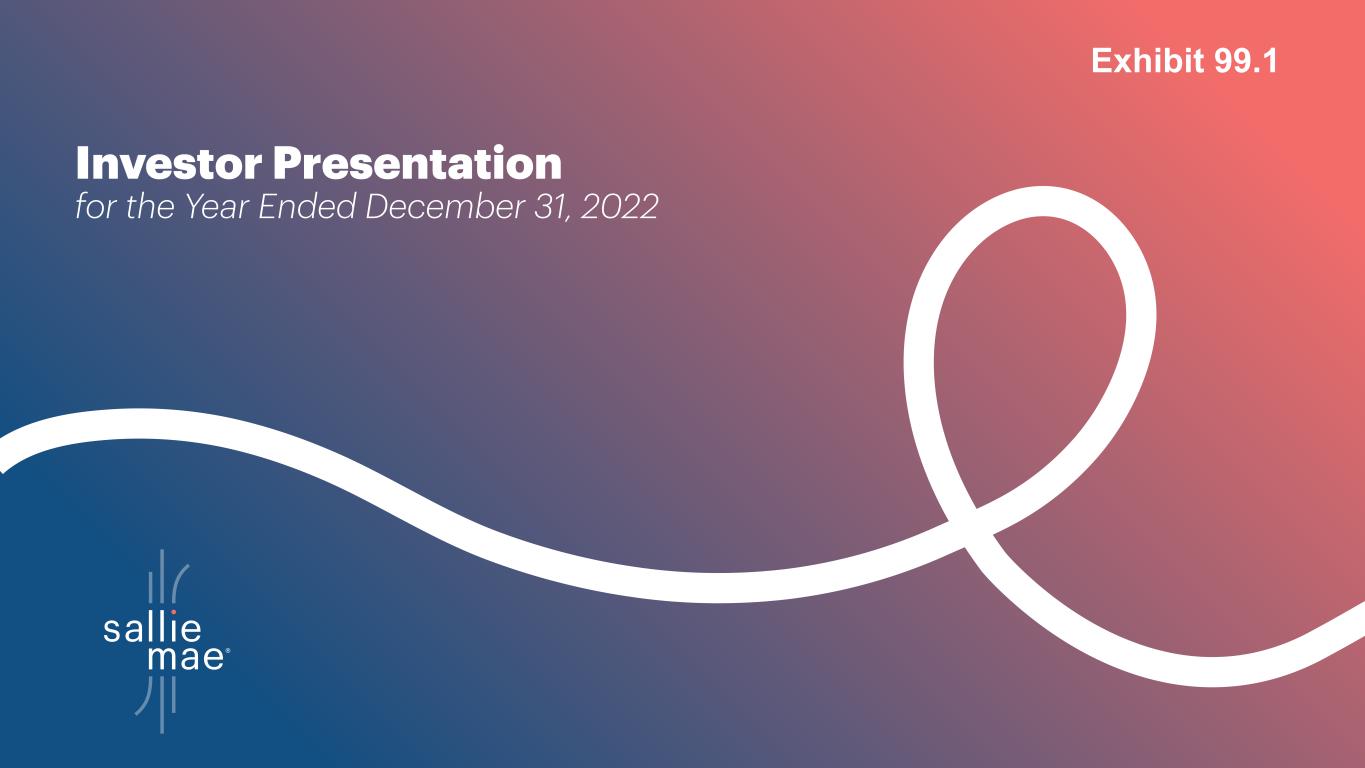 Exhibit 99.1

Investor Presentation
for the Year Ended December 31, 2022

sallie mae®